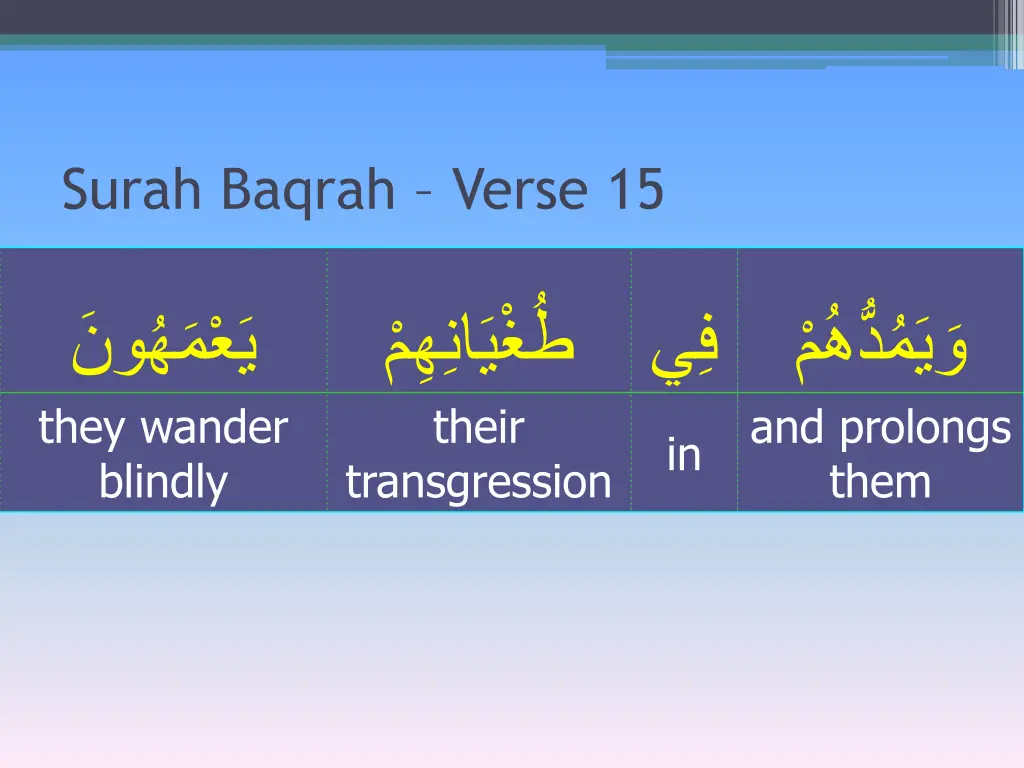 Surah Baqrah – Verse 15

| يَعْمَهُونَ | طُغْيَانِهِمْ | فِي | وَيَمُدُّهُمْ |
|---|---|---|---|
| they wander blindly | their transgression | in | and prolongs them |